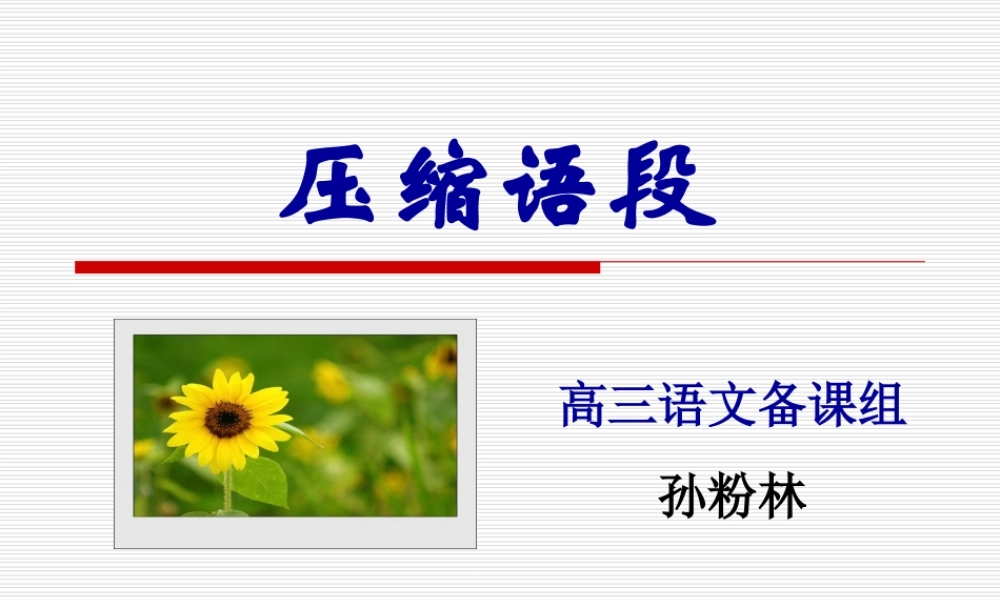 压缩语段

高三语文备课组

孙粉林